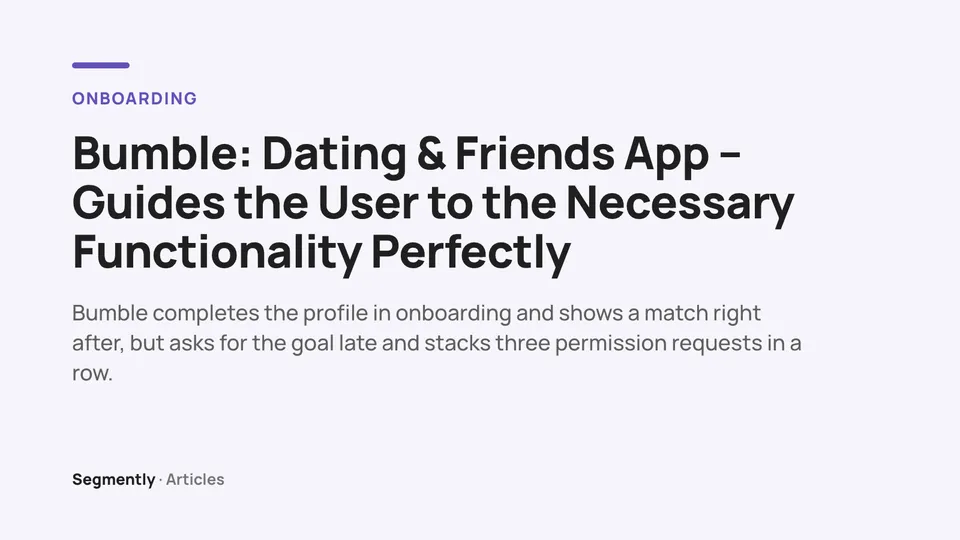 ONBOARDING

Bumble: Dating & Friends App – Guides the User to the Necessary Functionality Perfectly

Bumble completes the profile in onboarding and shows a match right after, but asks for the goal late and stacks three permission requests in a row.

Segmently · Articles